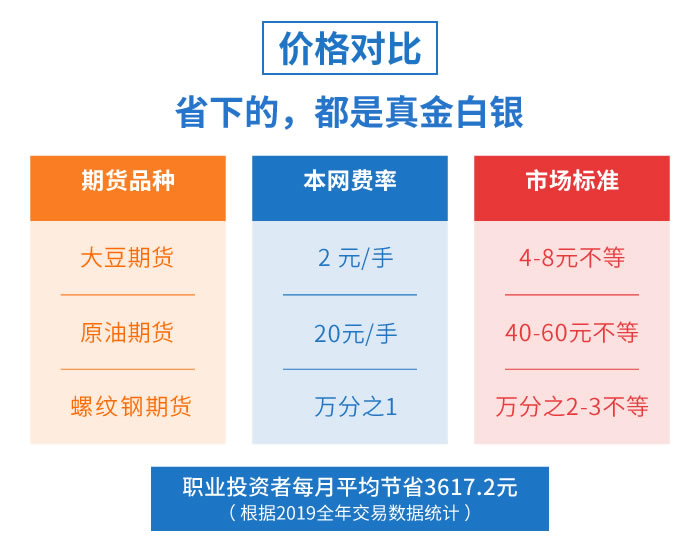 价格对比

省下的，都是真金白银

| 期货品种 | 本网费率 | 市场标准 |
|---|---|---|
| 大豆期货 | 2 元/手 | 4-8元不等 |
| 原油期货 | 20元/手 | 40-60元不等 |
| 螺纹钢期货 | 万分之1 | 万分之2-3不等 |

职业投资者每月平均节省3617.2元
（根据2019全年交易数据统计）